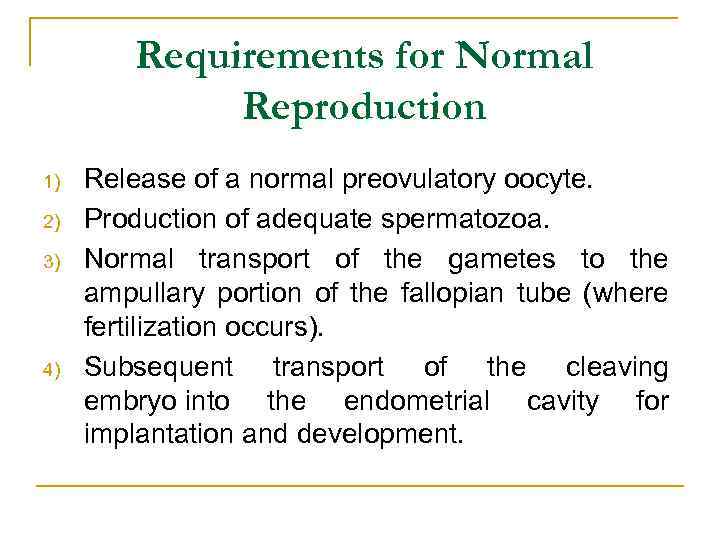 Requirements for Normal Reproduction

1) Release of a normal preovulatory oocyte.

2) Production of adequate spermatozoa.

3) Normal transport of the gametes to the ampullary portion of the fallopian tube (where fertilization occurs).

4) Subsequent transport of the cleaving embryo into the endometrial cavity for implantation and development.